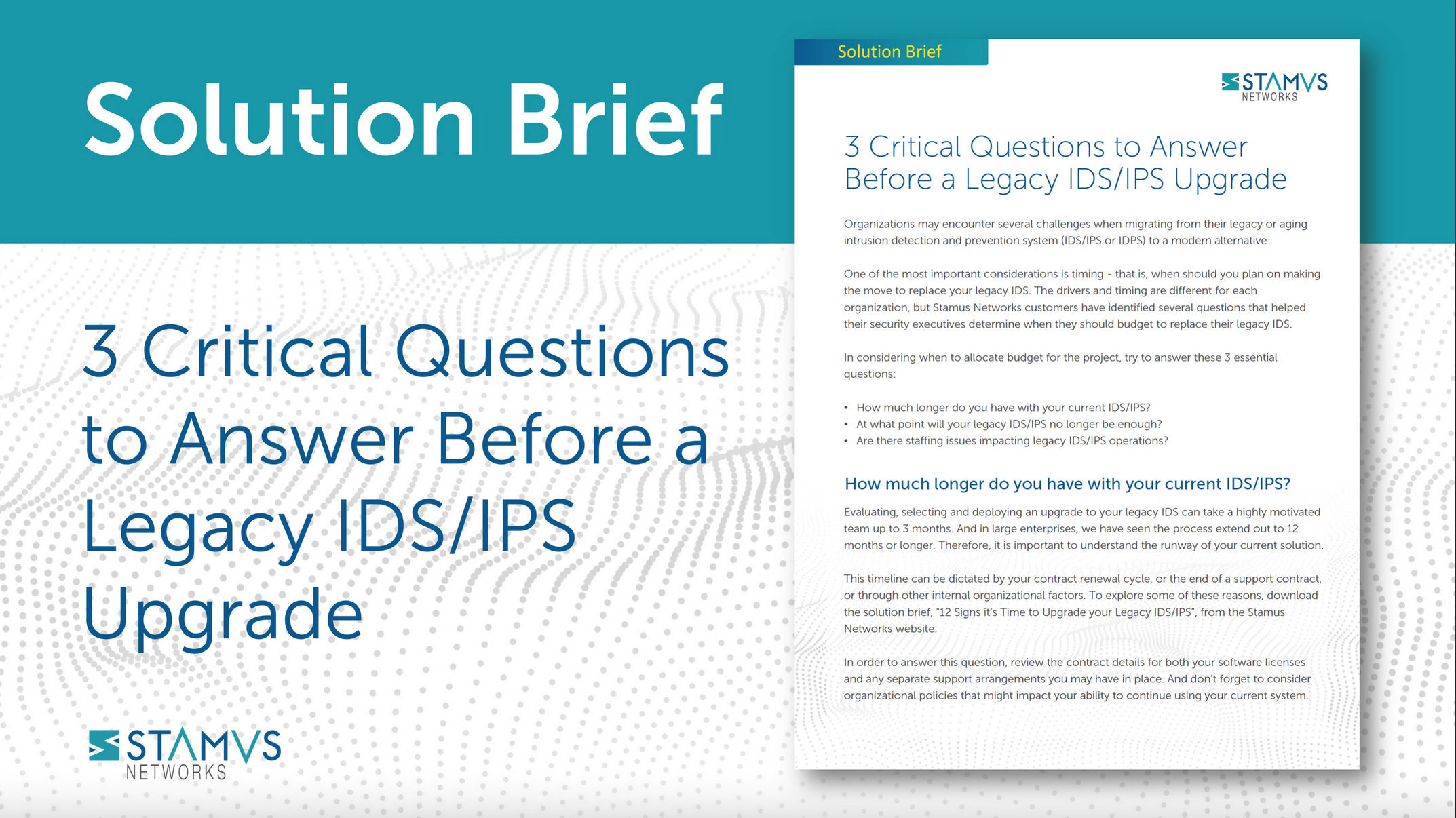 Solution Brief

3 Critical Questions to Answer Before a Legacy IDS/IPS Upgrade

STAMVS NETWORKS

Solution Brief

STAMVS NETWORKS

3 Critical Questions to Answer Before a Legacy IDS/IPS Upgrade

Organizations may encounter several challenges when migrating from their legacy or aging intrusion detection and prevention system (IDS/IPS or IDPS) to a modern alternative

One of the most important considerations is timing - that is, when should you plan on making the move to replace your legacy IDS. The drivers and timing are different for each organization, but Stamus Networks customers have identified several questions that helped their security executives determine when they should budget to replace their legacy IDS.

In considering when to allocate budget for the project, try to answer these 3 essential questions:

• How much longer do you have with your current IDS/IPS?
• At what point will your legacy IDS/IPS no longer be enough?
• Are there staffing issues impacting legacy IDS/IPS operations?

How much longer do you have with your current IDS/IPS?

Evaluating, selecting and deploying an upgrade to your legacy IDS can take a highly motivated team up to 3 months. And in large enterprises, we have seen the process extend out to 12 months or longer. Therefore, it is important to understand the runway of your current solution.

This timeline can be dictated by your contract renewal cycle, or the end of a support contract, or through other internal organizational factors. To explore some of these reasons, download the solution brief, "12 Signs it's Time to Upgrade your Legacy IDS/IPS", from the Stamus Networks website.

In order to answer this question, review the contract details for both your software licenses and any separate support arrangements you may have in place. And don't forget to consider organizational policies that might impact your ability to continue using your current system.